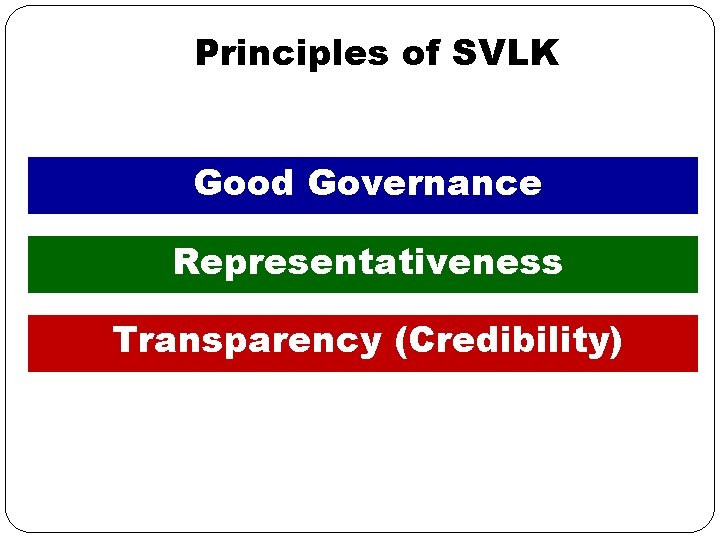 Principles of SVLK

Good Governance

Representativeness

Transparency (Credibility)